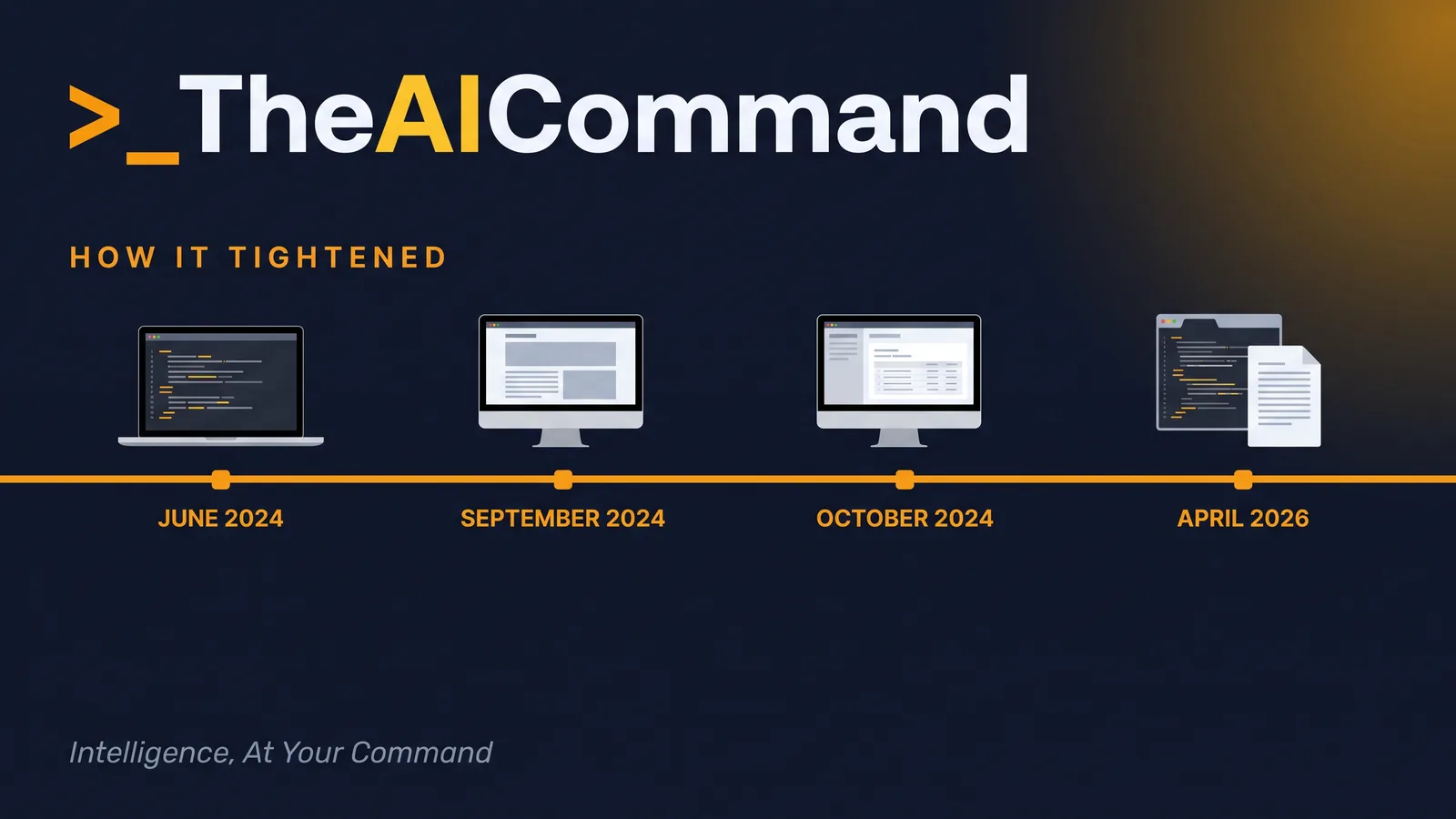 >_TheAICommand

HOW IT TIGHTENED

JUNE 2024

SEPTEMBER 2024

OCTOBER 2024

APRIL 2026

Intelligence, At Your Command